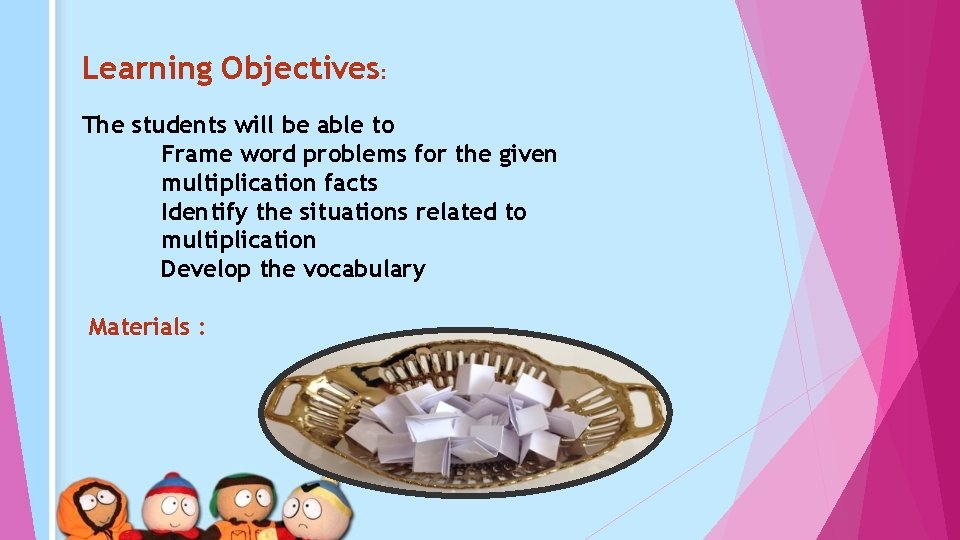 Learning Objectives:

The students will be able to
Frame word problems for the given multiplication facts
Identify the situations related to multiplication
Develop the vocabulary

Materials :